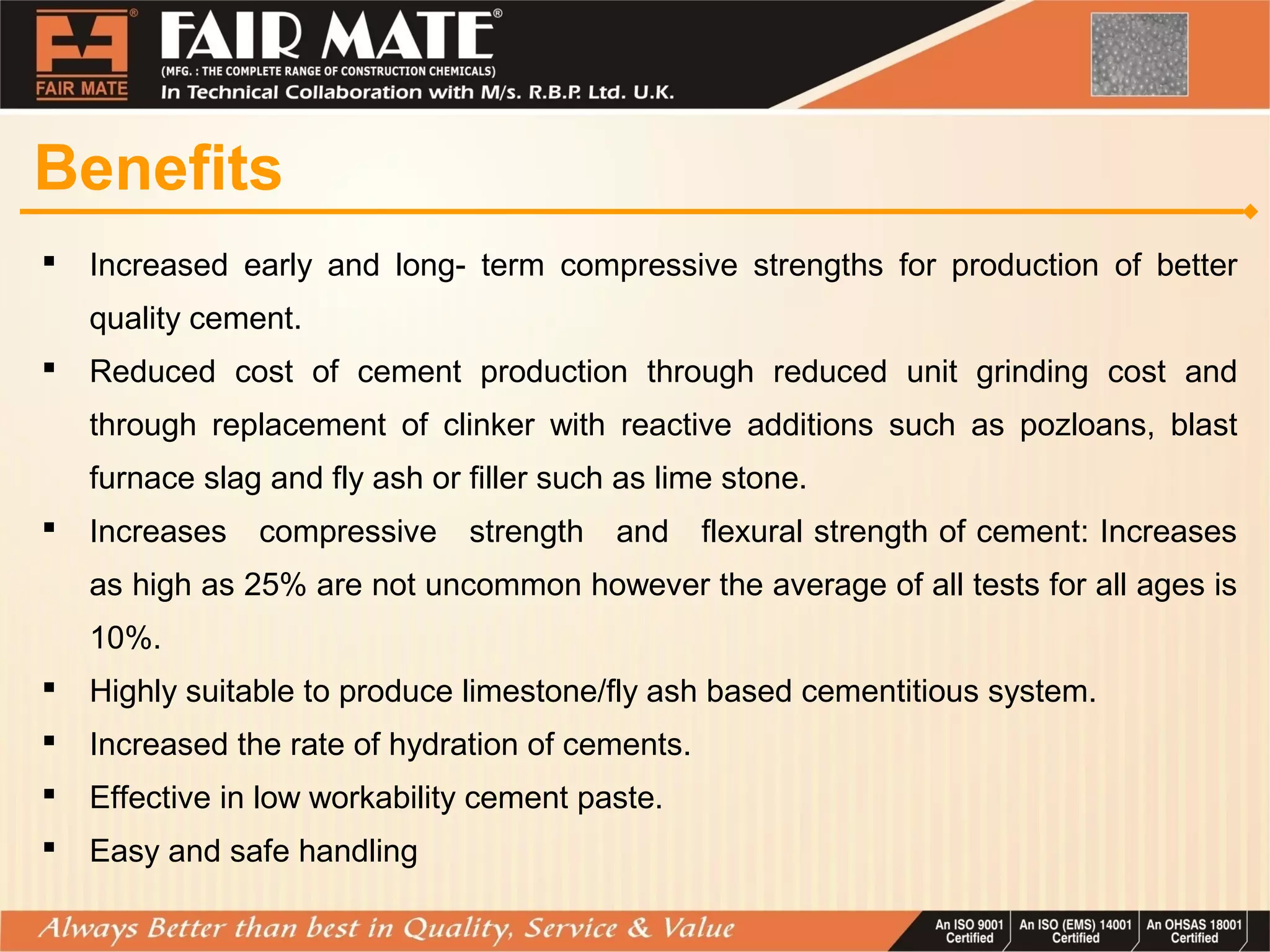 FAIR MATE

FAIR MATE®

(MFG. : THE COMPLETE RANGE OF CONSTRUCTION CHEMICALS)

In Technical Collaboration with M/s. R.B.P. Ltd. U.K.

Benefits

▪ Increased early and long- term compressive strengths for production of better quality cement.

▪ Reduced cost of cement production through reduced unit grinding cost and through replacement of clinker with reactive additions such as pozloans, blast furnace slag and fly ash or filler such as lime stone.

▪ Increases compressive strength and flexural strength of cement: Increases as high as 25% are not uncommon however the average of all tests for all ages is 10%.

▪ Highly suitable to produce limestone/fly ash based cementitious system.

▪ Increased the rate of hydration of cements.

▪ Effective in low workability cement paste.

▪ Easy and safe handling

Always Better than best in Quality, Service & Value

An ISO 9001 Certified

An ISO (EMS) 14001 Certified

An OHSAS 18001 Certified